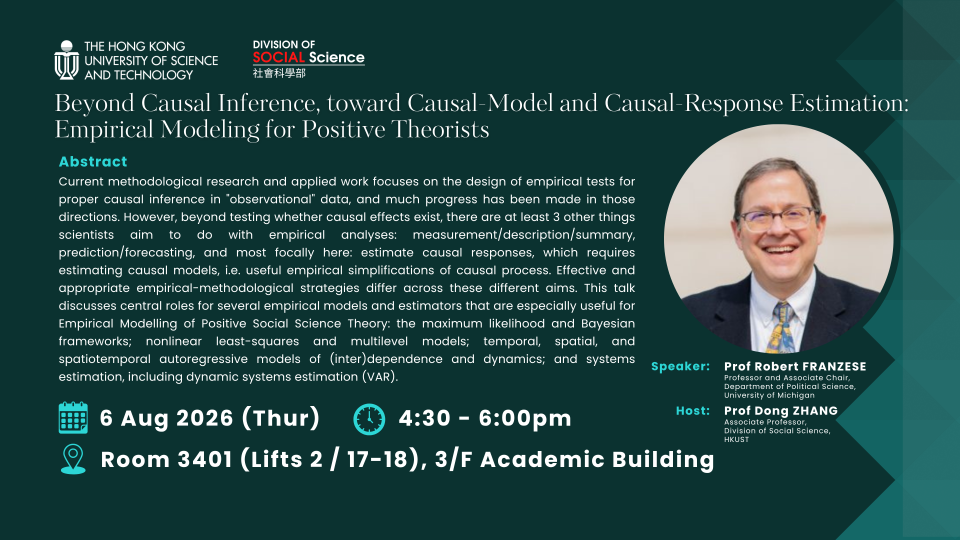 THE HONG KONG UNIVERSITY OF SCIENCE AND TECHNOLOGY

DIVISION OF SOCIAL Science 社會科學部

Beyond Causal Inference, toward Causal-Model and Causal-Response Estimation: Empirical Modeling for Positive Theorists

Abstract

Current methodological research and applied work focuses on the design of empirical tests for proper causal inference in "observational" data, and much progress has been made in those directions. However, beyond testing whether causal effects exist, there are at least 3 other things scientists aim to do with empirical analyses: measurement/description/summary, prediction/forecasting, and most focally here: estimate causal responses, which requires estimating causal models, i.e. useful empirical simplifications of causal process. Effective and appropriate empirical-methodological strategies differ across these different aims. This talk discusses central roles for several empirical models and estimators that are especially useful for Empirical Modelling of Positive Social Science Theory: the maximum likelihood and Bayesian frameworks; nonlinear least-squares and multilevel models; temporal, spatial, and spatiotemporal autoregressive models of (inter)dependence and dynamics; and systems estimation, including dynamic systems estimation (VAR).

Speaker: Prof Robert FRANZESE
Professor and Associate Chair, Department of Political Science, University of Michigan

Host: Prof Dong ZHANG
Associate Professor, Division of Social Science, HKUST

6 Aug 2026 (Thur)

4:30 - 6:00pm

Room 3401 (Lifts 2 / 17-18), 3/F Academic Building